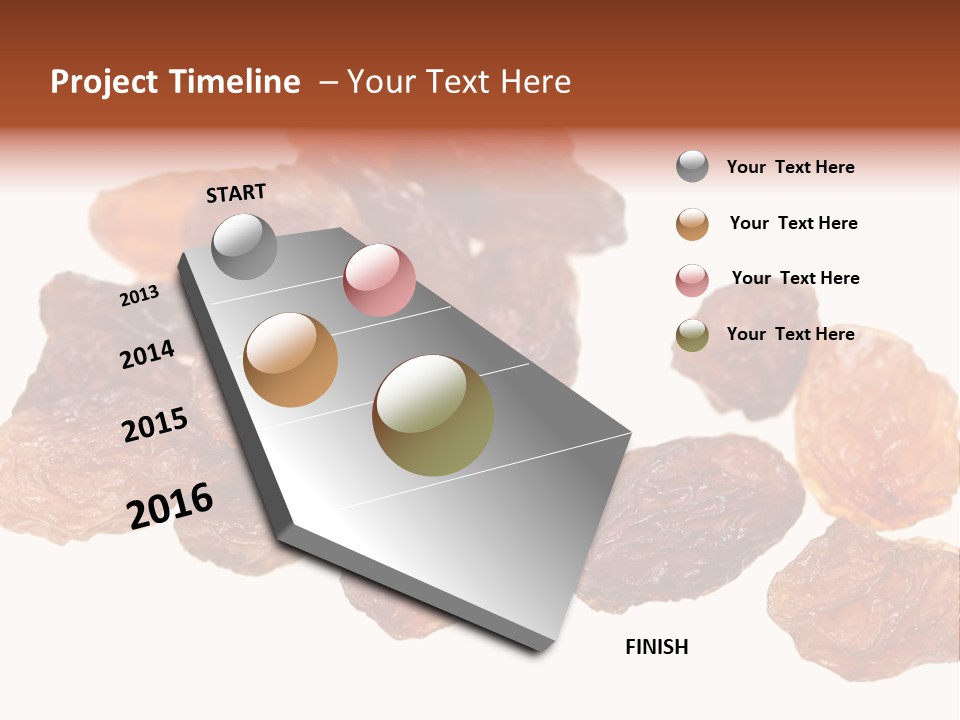 Project Timeline – Your Text Here

START

2013

2014

2015

2016

FINISH

Your Text Here

Your Text Here

Your Text Here

Your Text Here